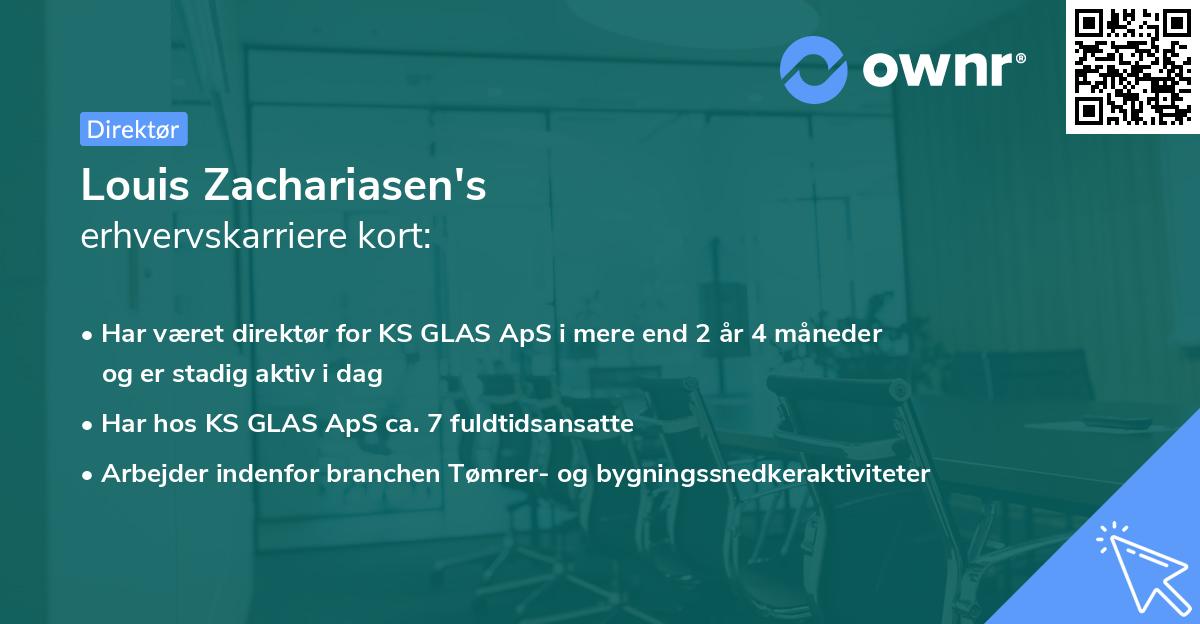 ownr®

Direktør

Louis Zachariasen's
erhvervskarriere kort:

• Har været direktør for KS GLAS ApS i mere end 2 år 4 måneder og er stadig aktiv i dag
• Har hos KS GLAS ApS ca. 7 fuldtidsansatte
• Arbejder indenfor branchen Tømrer- og bygningssnedkeraktiviteter